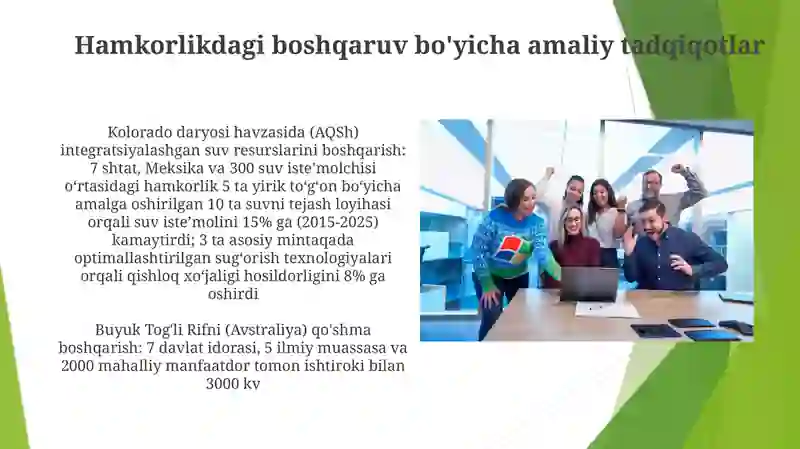 Hamkorlikdagi boshqaruv bo'yicha amaliy tadqiqotlar

Kolorado daryosi havzasida (AQSh) integratsiyalashgan suv resurslarini boshqarish: 7 shtat, Meksika va 300 suv iste’molchisi o‘rtasidagi hamkorlik 5 ta yirik to‘g‘on bo‘yicha amalga oshirilgan 10 ta suvni tejash loyihasi orqali suv iste’molini 15% ga (2015-2025) kamaytirdi; 3 ta asosiy mintaqada optimallashtirilgan sug‘orish texnologiyalari orqali qishloq xo‘jaligi hosildorligini 8% ga oshirdi

Buyuk Tog'li Rifni (Avstraliya) qo'shma boshqarish: 7 davlat idorasi, 5 ilmiy muassasa va 2000 mahalliy manfaatdor tomon ishtiroki bilan 3000 kv